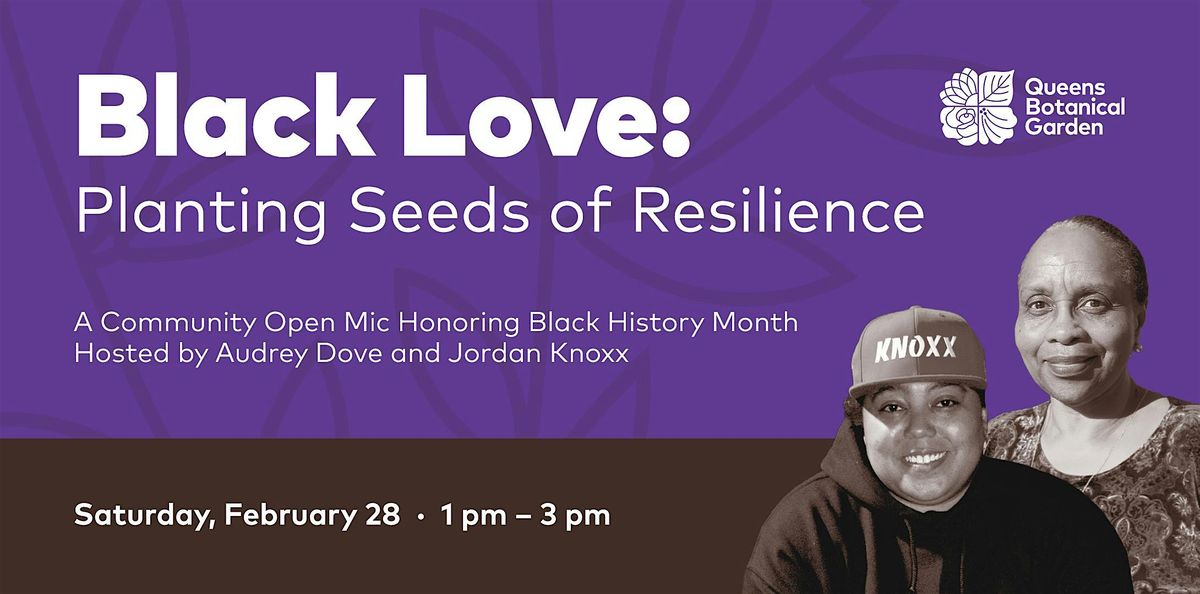 Black Love:
Planting Seeds of Resilience

Queens Botanical Garden

A Community Open Mic Honoring Black History Month
Hosted by Audrey Dove and Jordan Knoxx

KNOXX

Saturday, February 28 · 1 pm – 3 pm